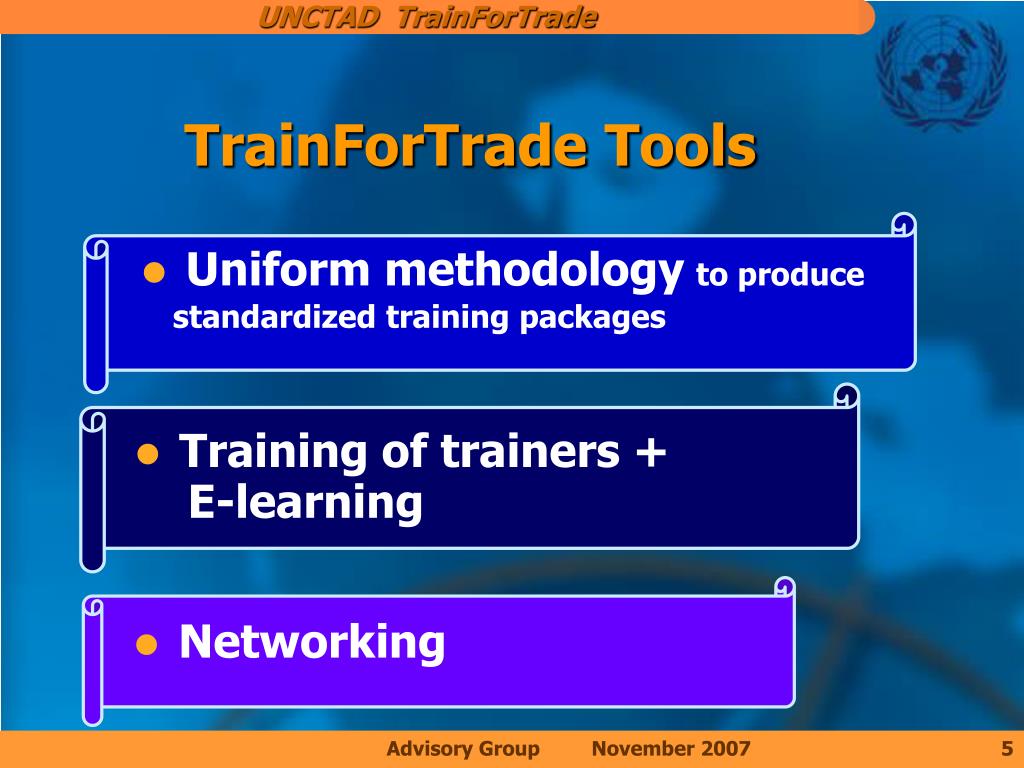 UNCTAD TrainForTrade

TrainForTrade Tools

● Uniform methodology to produce standardized training packages

● Training of trainers + E-learning

● Networking

Advisory Group November 2007 5